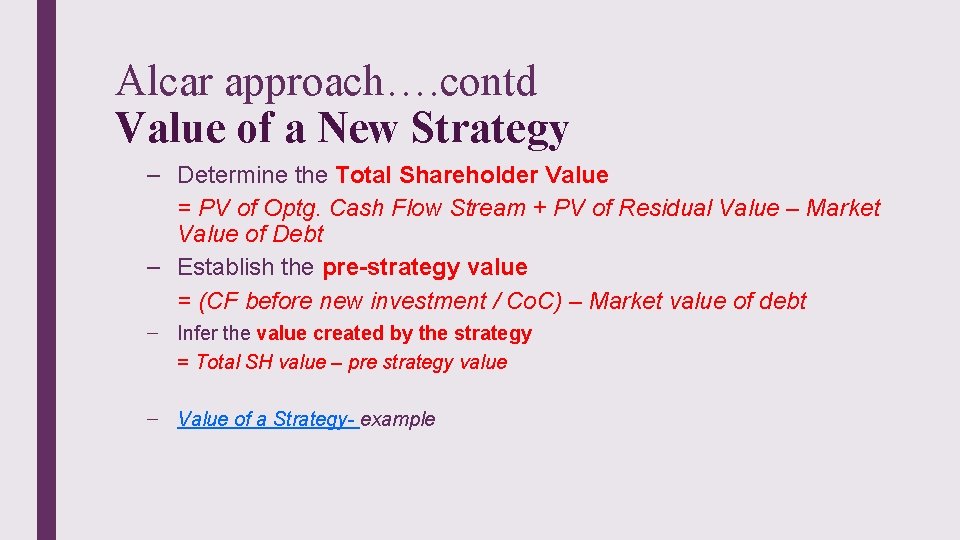 Alcar approach….contd
Value of a New Strategy

– Determine the Total Shareholder Value
= PV of Optg. Cash Flow Stream + PV of Residual Value – Market Value of Debt

– Establish the pre-strategy value
= (CF before new investment / CoC) – Market value of debt

– Infer the value created by the strategy
= Total SH value – pre strategy value

– Value of a Strategy- example